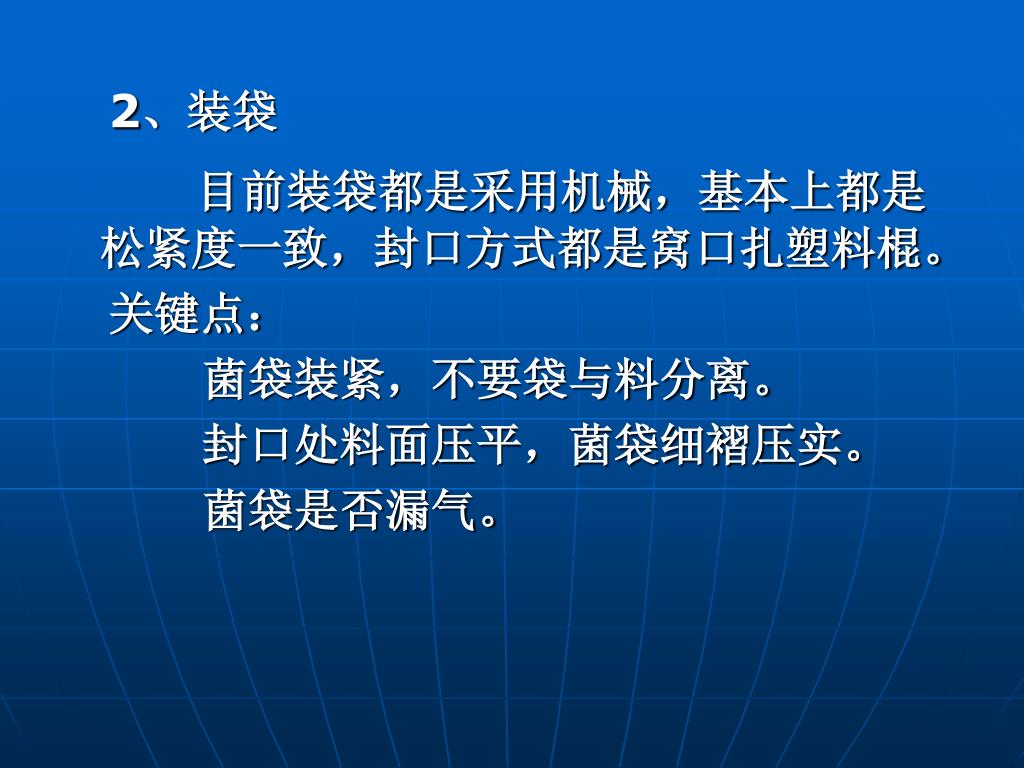 2、装袋

目前装袋都是采用机械，基本上都是松紧度一致，封口方式都是窝口扎塑料棍。

关键点：

菌袋装紧，不要袋与料分离。

封口处料面压平，菌袋细褶压实。

菌袋是否漏气。